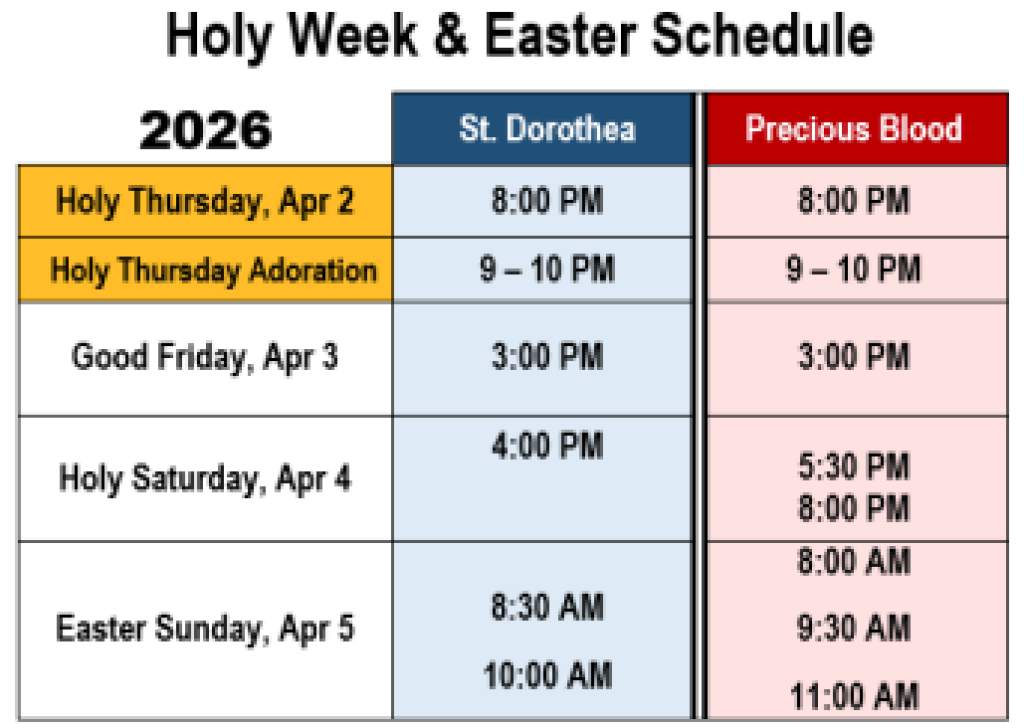 Holy Week & Easter Schedule

| 2026 | St. Dorothea | Precious Blood |
|---|---|---|
| Holy Thursday, Apr 2 | 8:00 PM | 8:00 PM |
| Holy Thursday Adoration | 9 – 10 PM | 9 – 10 PM |
| Good Friday, Apr 3 | 3:00 PM | 3:00 PM |
| Holy Saturday, Apr 4 | 4:00 PM | 5:30 PM 8:00 PM |
| Easter Sunday, Apr 5 | 8:30 AM 10:00 AM | 8:00 AM 9:30 AM 11:00 AM |